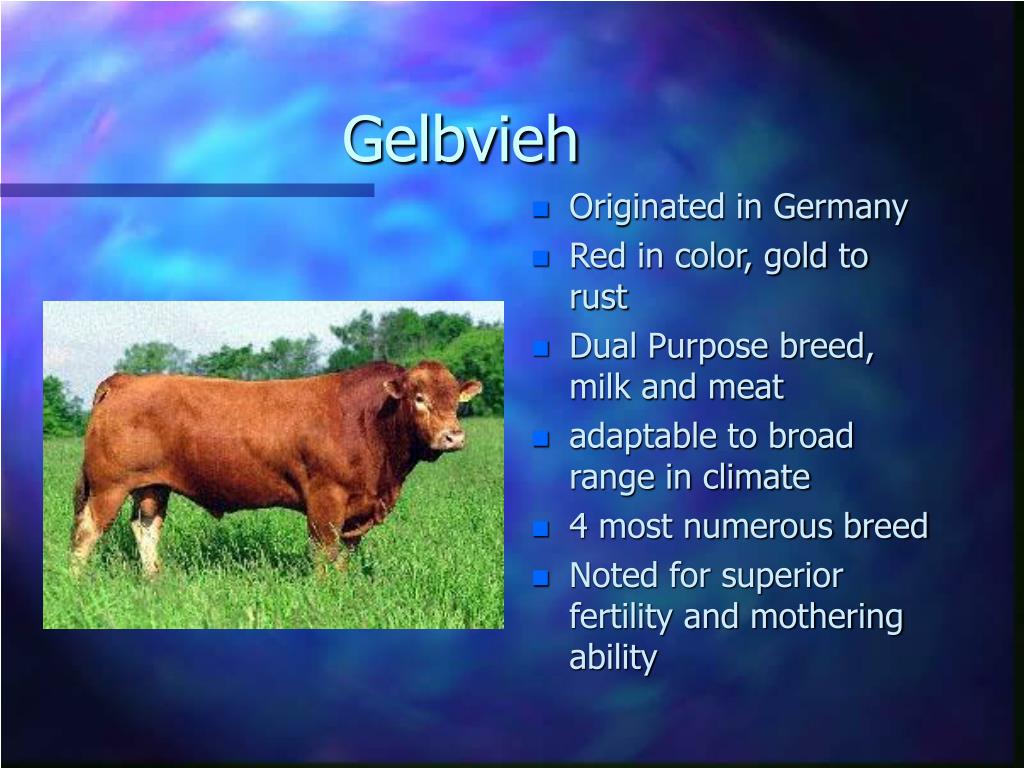 Gelbvieh

- Originated in Germany
- Red in color, gold to rust
- Dual Purpose breed, milk and meat
- adaptable to broad range in climate
- 4 most numerous breed
- Noted for superior fertility and mothering ability